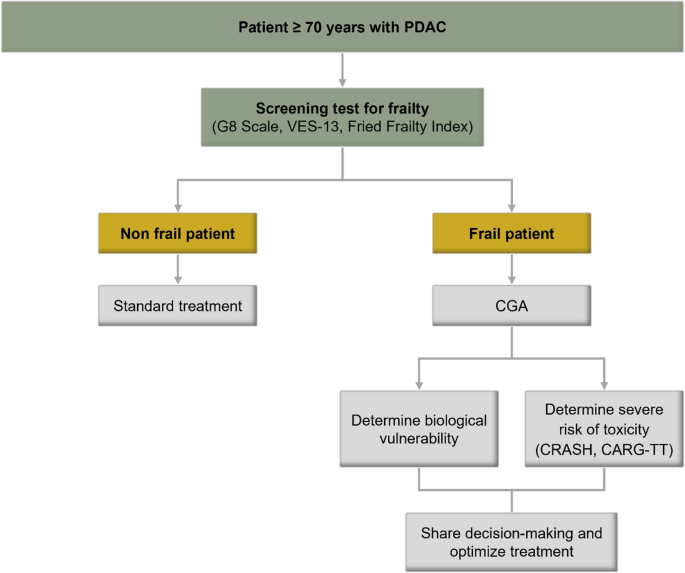 Patient ≥ 70 years with PDAC

Screening test for frailty
(G8 Scale, VES-13, Fried Frailty Index)

Non frail patient

Standard treatment

Frail patient

CGA

Determine biological vulnerability

Determine severe risk of toxicity (CRASH, CARG-TT)

Share decision-making and optimize treatment